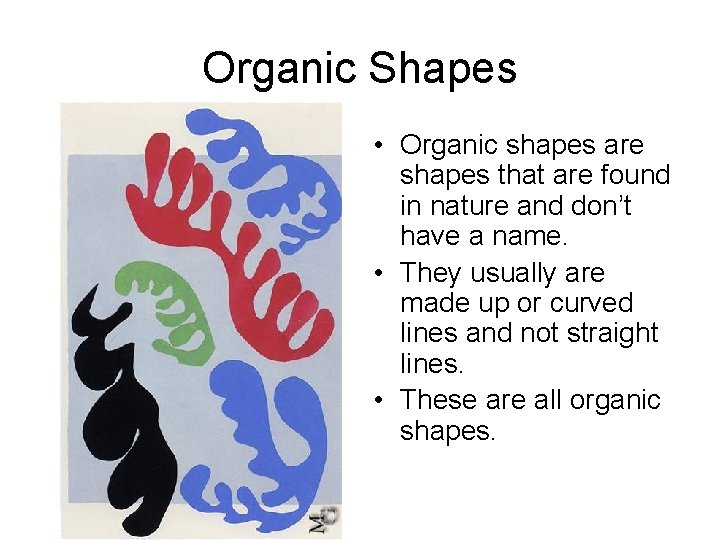 Organic Shapes

• Organic shapes are shapes that are found in nature and don't have a name.
• They usually are made up or curved lines and not straight lines.
• These are all organic shapes.

MG